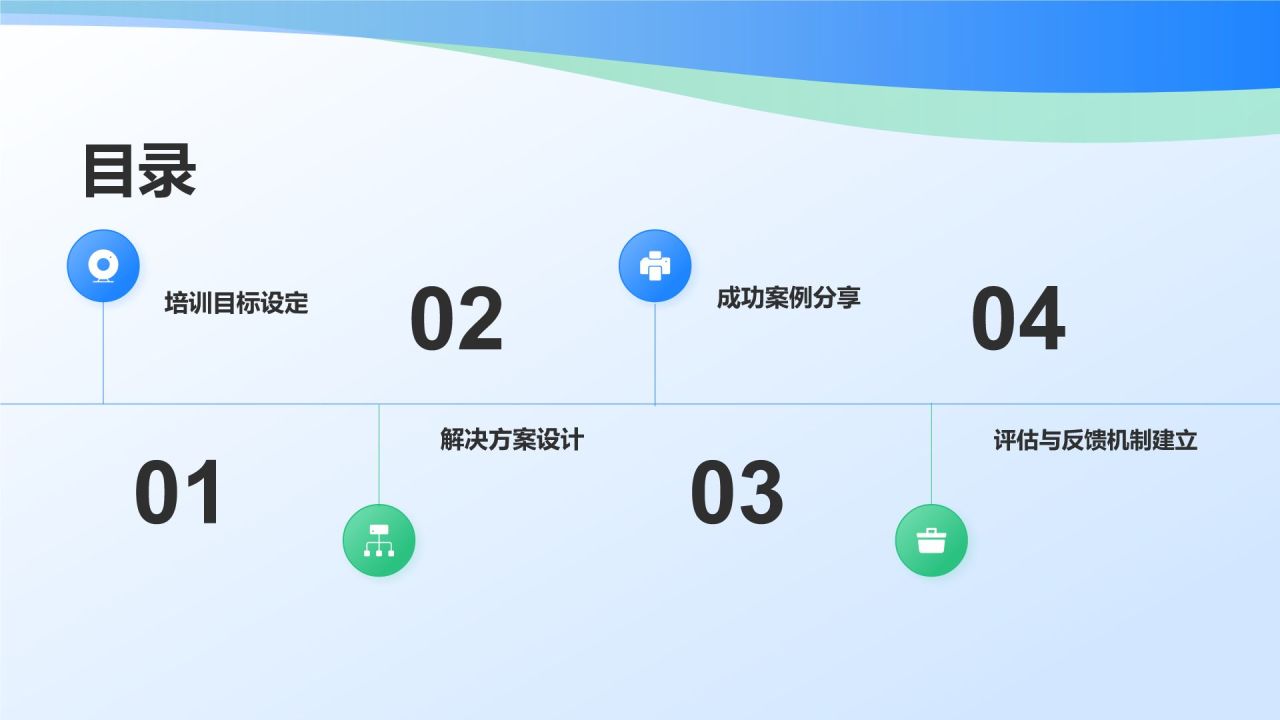 目录

01
培训目标设定

02
解决方案设计

03
成功案例分享

04
评估与反馈机制建立